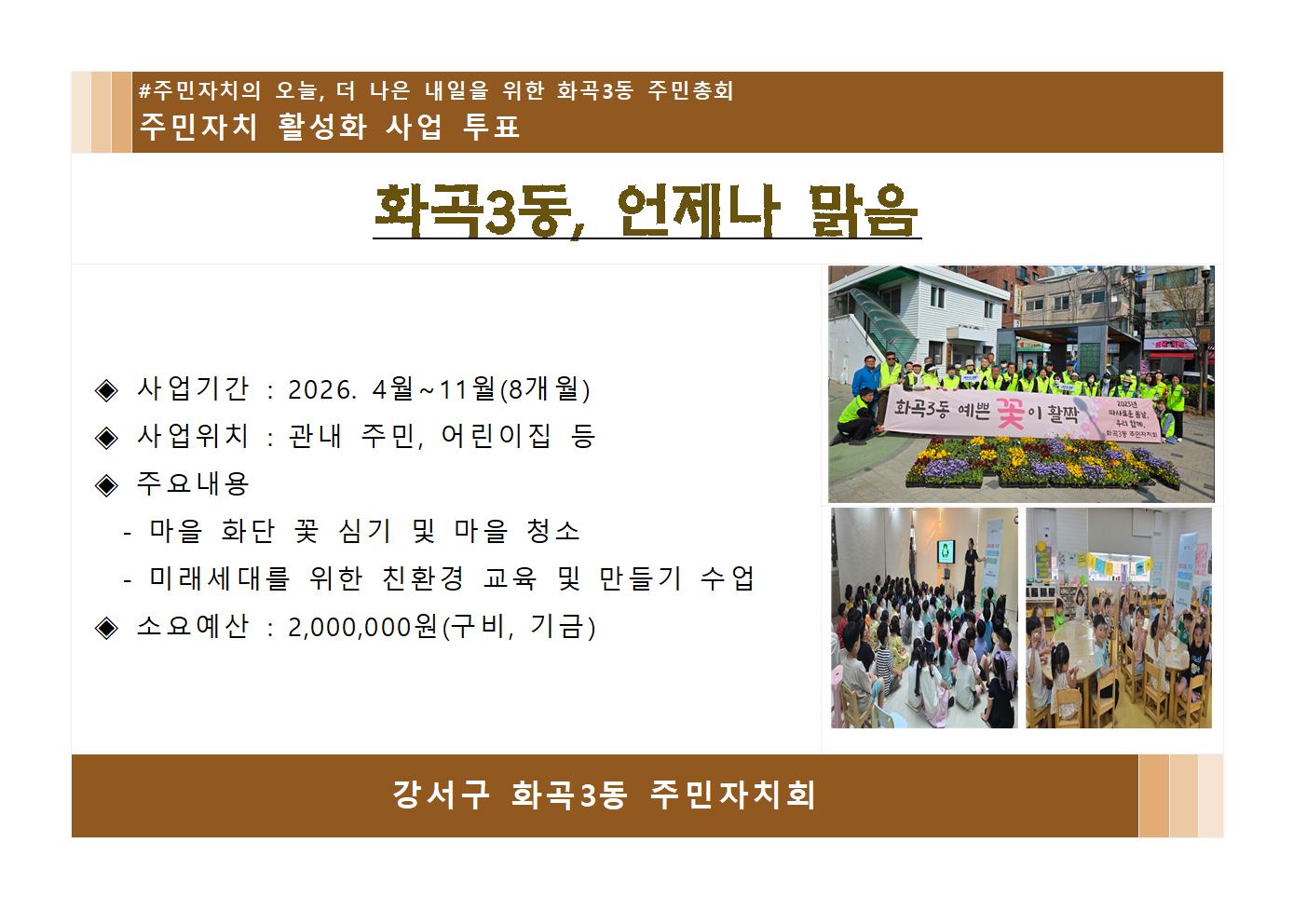 #주민자치의 오늘, 더 나은 내일을 위한 화곡3동 주민총회
주민자치 활성화 사업 투표

화곡3동, 언제나 맑음

◈ 사업기간 : 2026. 4월~11월(8개월)
◈ 사업위치 : 관내 주민, 어린이집 등
◈ 주요내용
- 마을 화단 꽃 심기 및 마을 청소
- 미래세대를 위한 친환경 교육 및 만들기 수업
◈ 소요예산 : 2,000,000원(구비, 기금)

화곡3동 예쁜 꽃이 활짝
2025년 따사로운 봄날, 우리 함께, 화곡3동 주민자치회

강서구 화곡3동 주민자치회